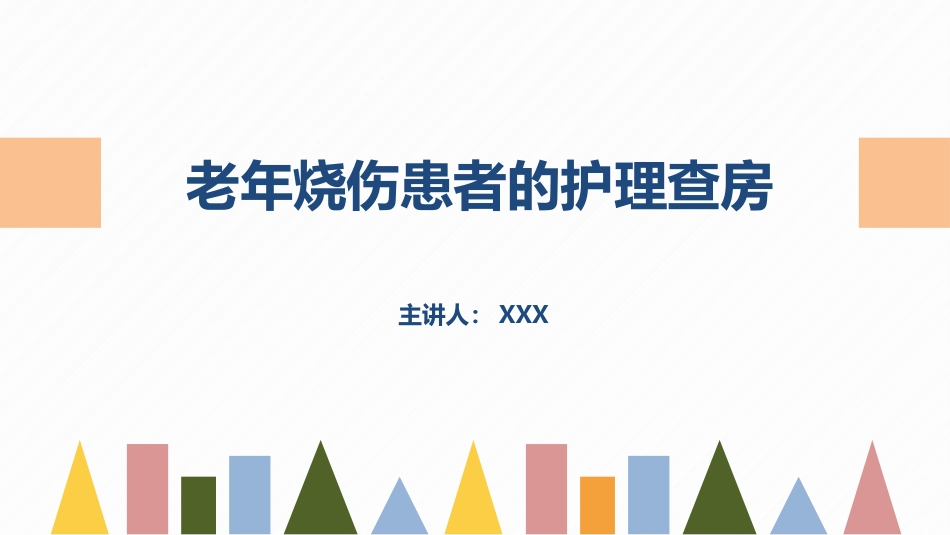 老年烧伤患者的护理查房

主讲人： XXX